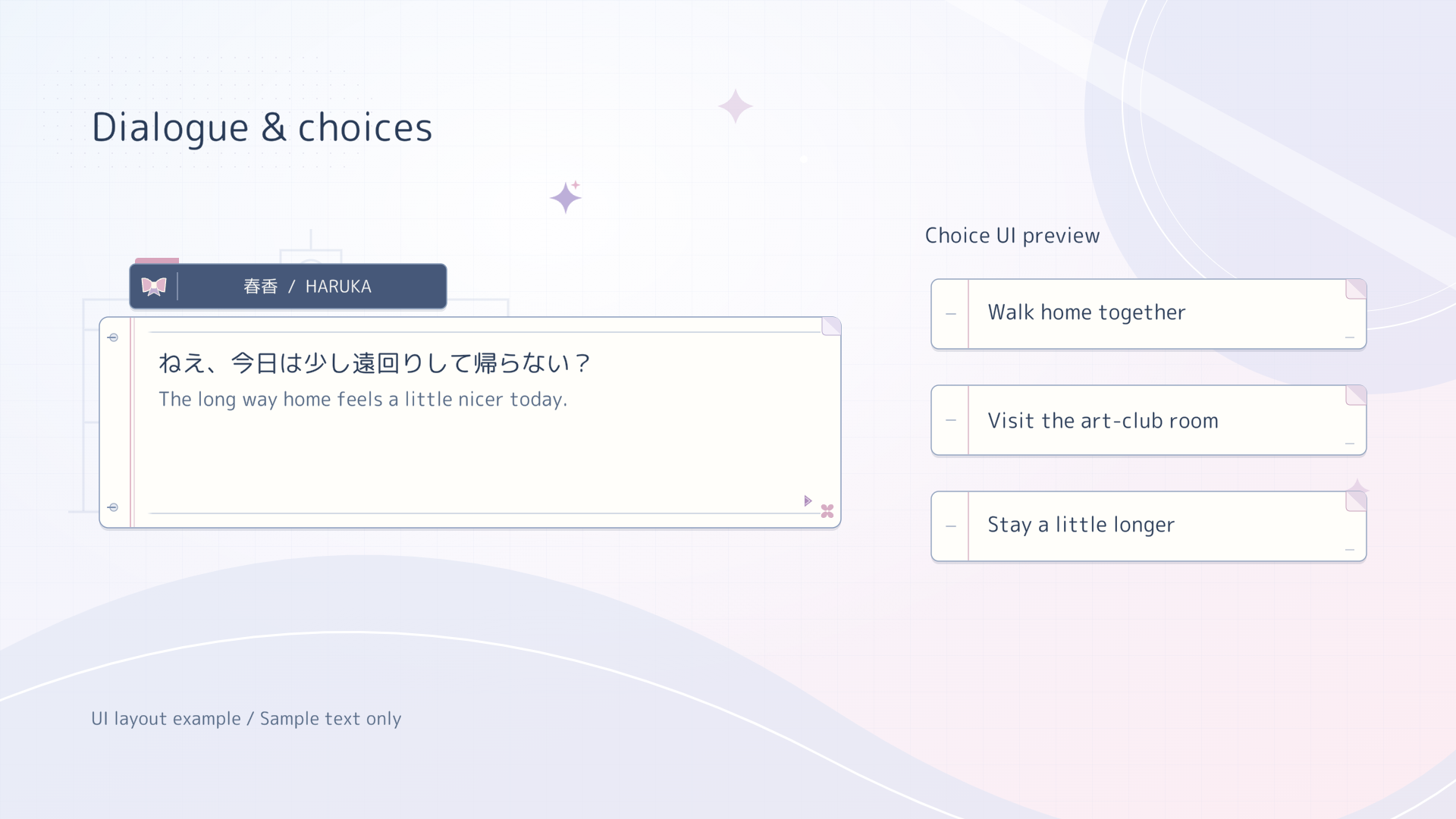 Dialogue & choices

春香 / HARUKA

ねえ、今日は少し遠回りして帰らない？

The long way home feels a little nicer today.

Choice UI preview

Walk home together

Visit the art-club room

Stay a little longer

UI layout example / Sample text only